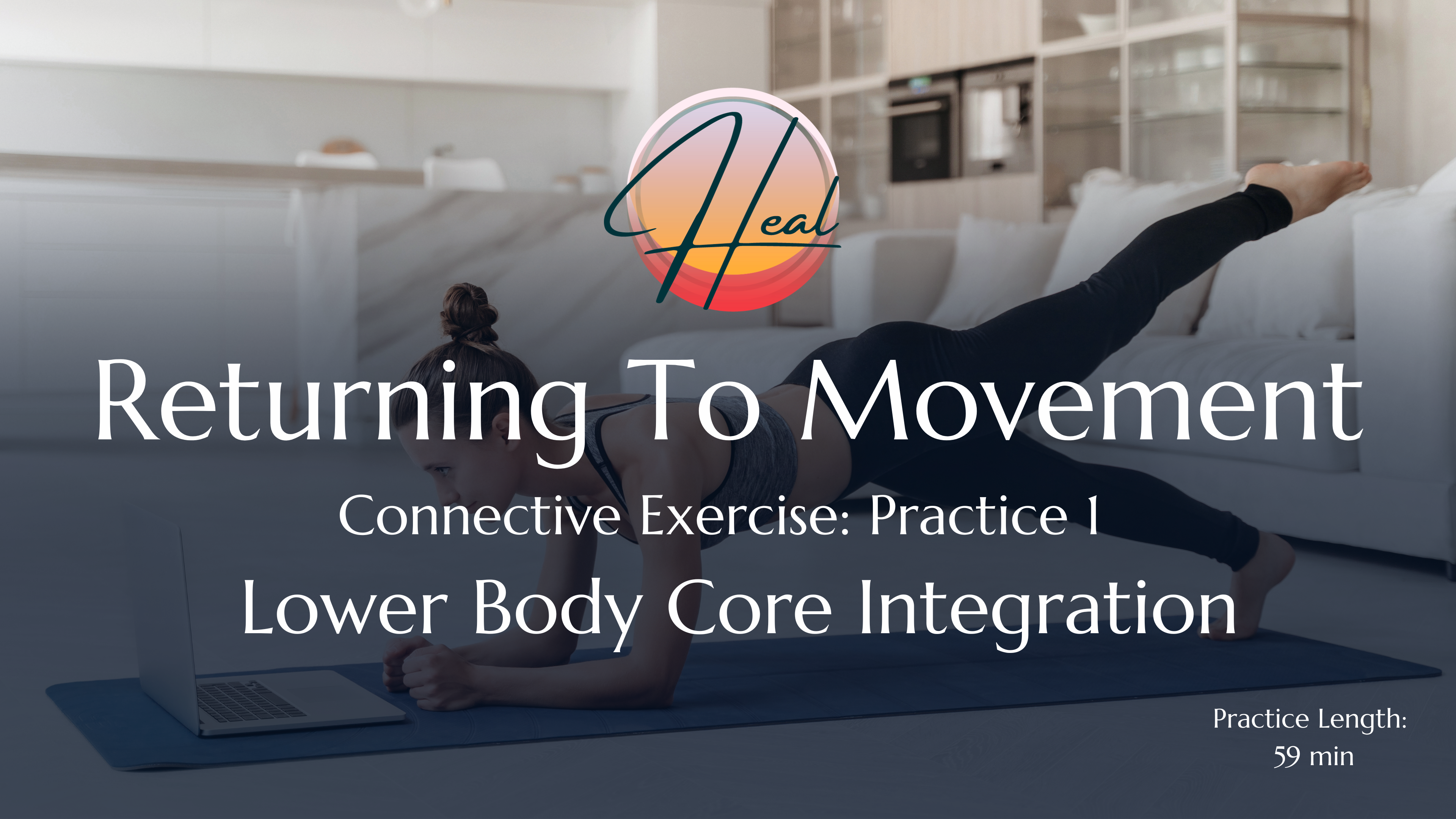 Heal

Returning To Movement

Connective Exercise: Practice 1

Lower Body Core Integration

Practice Length:
59 min